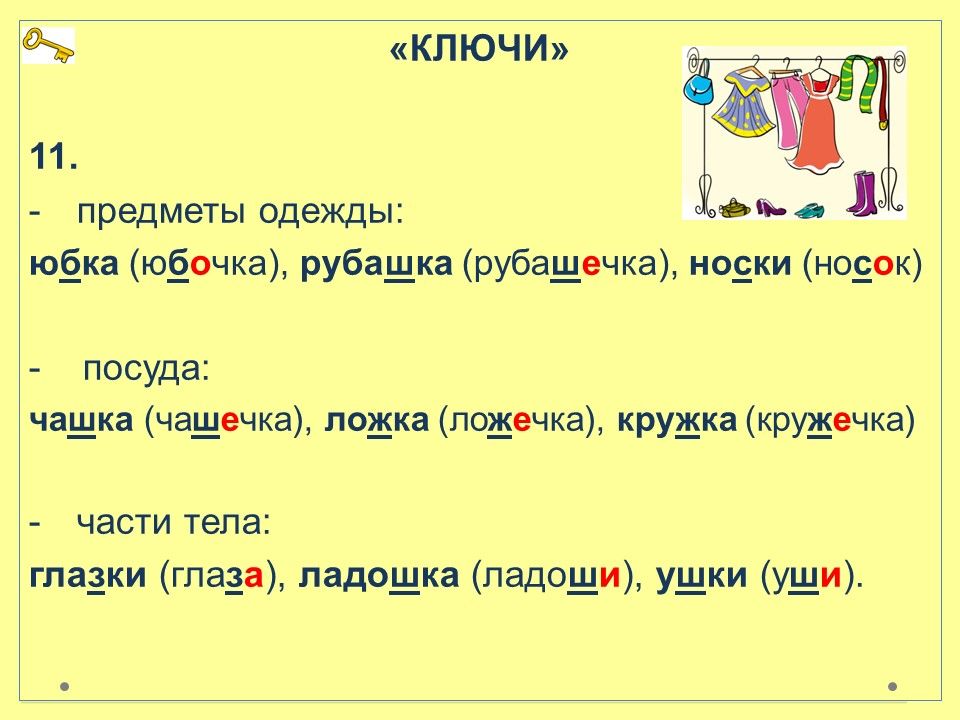 «КЛЮЧИ»

11.

- предметы одежды:

юбка (юбочка), рубашка (рубашечка), носки (носок)

- посуда:

чашка (чашечка), ложка (ложечка), кружка (кружечка)

- части тела:

глазки (глаза), ладошка (ладоши), ушки (уши).